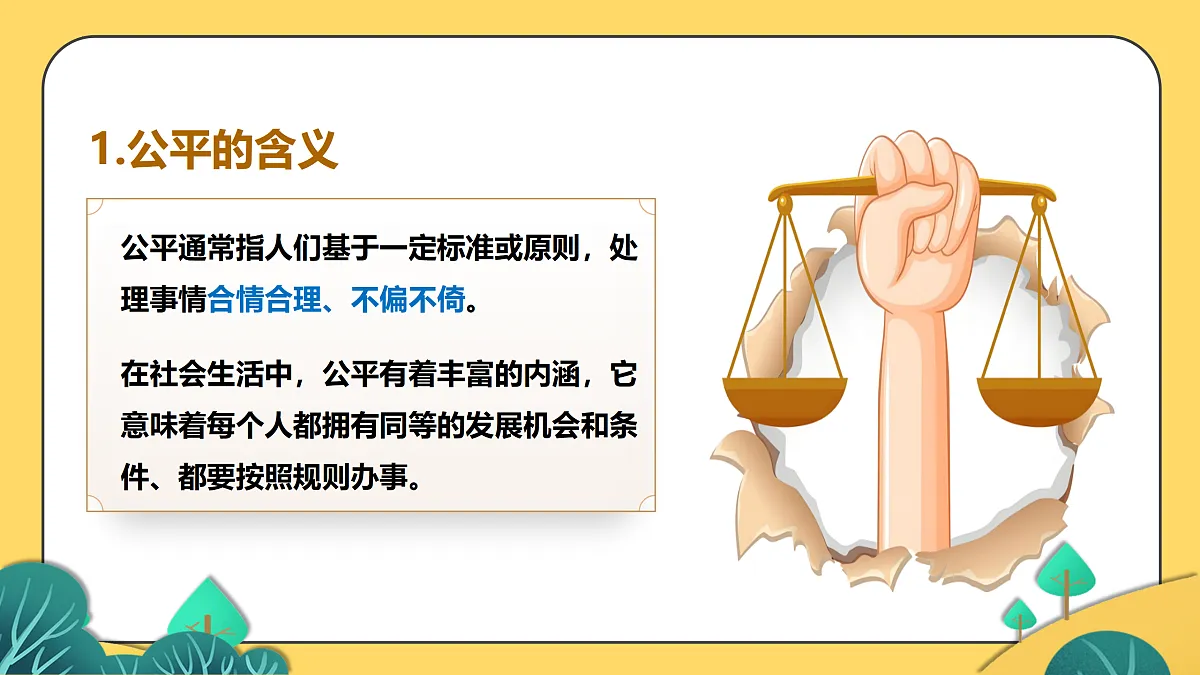 1.公平的含义

公平通常指人们基于一定标准或原则，处理事情合情合理、不偏不倚。

在社会生活中，公平有着丰富的内涵，它意味着每个人都拥有同等的发展机会和条件、都要按照规则办事。